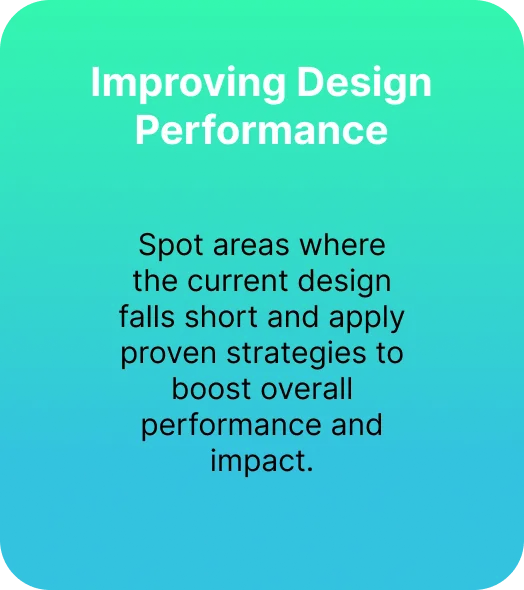 Improving Design Performance

Spot areas where the current design falls short and apply proven strategies to boost overall performance and impact.